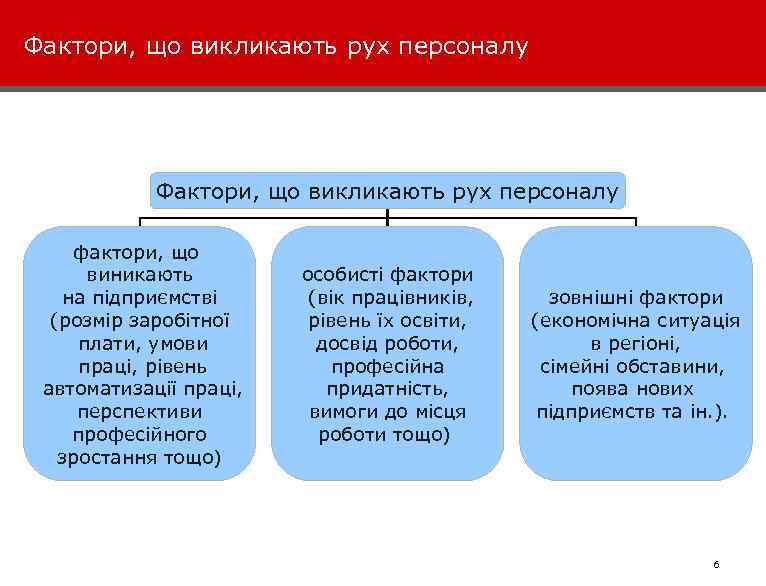 Фактори, що викликають рух персоналу

Фактори, що викликають рух персоналу

фактори, що виникають на підприємстві (розмір заробітної плати, умови праці, рівень автоматизації праці, перспективи професійного зростання тощо)

особисті фактори (вік працівників, рівень їх освіти, досвід роботи, професійна придатність, вимоги до місця роботи тощо)

зовнішні фактори (економічна ситуація в регіоні, сімейні обставини, поява нових підприємств та ін.).

6